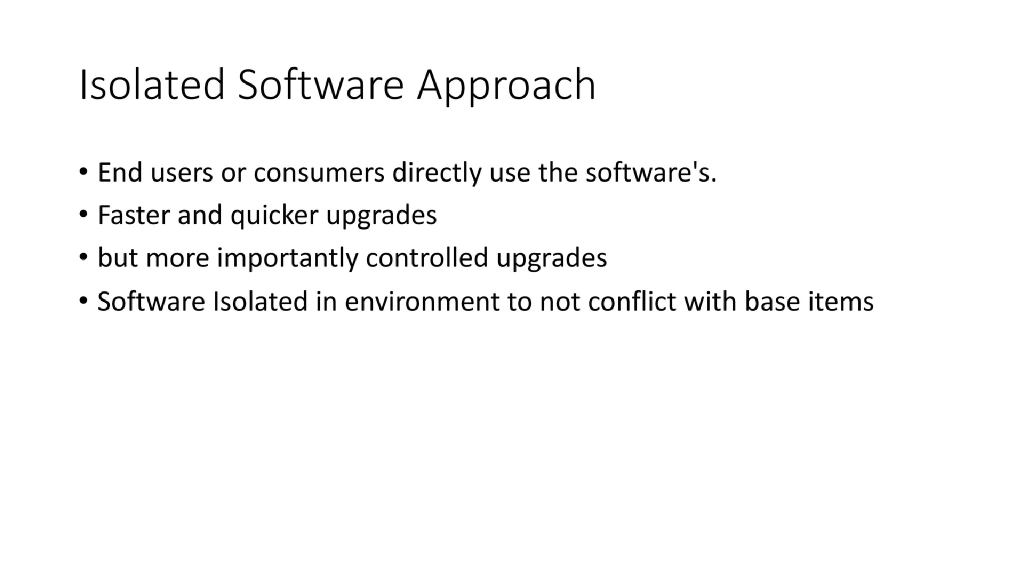 Isolated Software Approach

• End users or consumers directly use the software's.
• Faster and quicker upgrades
• but more importantly controlled upgrades
• Software Isolated in environment to not conflict with base items